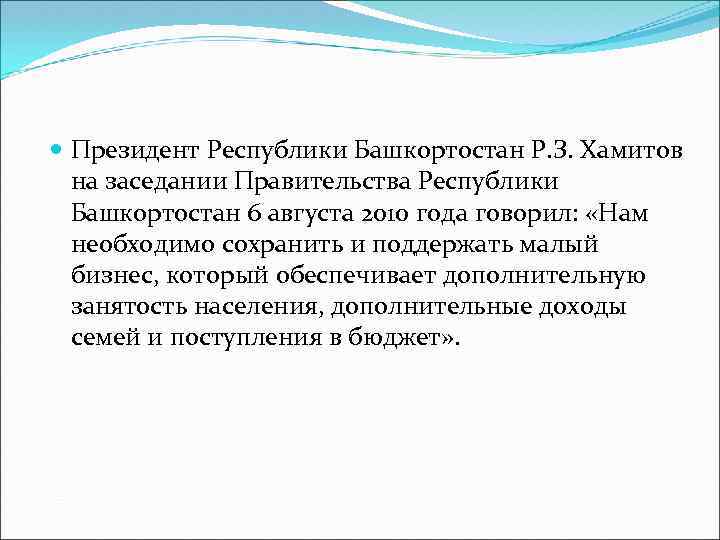 Президент Республики Башкортостан Р.З. Хамитов на заседании Правительства Республики Башкортостан 6 августа 2010 года говорил: «Нам необходимо сохранить и поддержать малый бизнес, который обеспечивает дополнительную занятость населения, дополнительные доходы семей и поступления в бюджет».